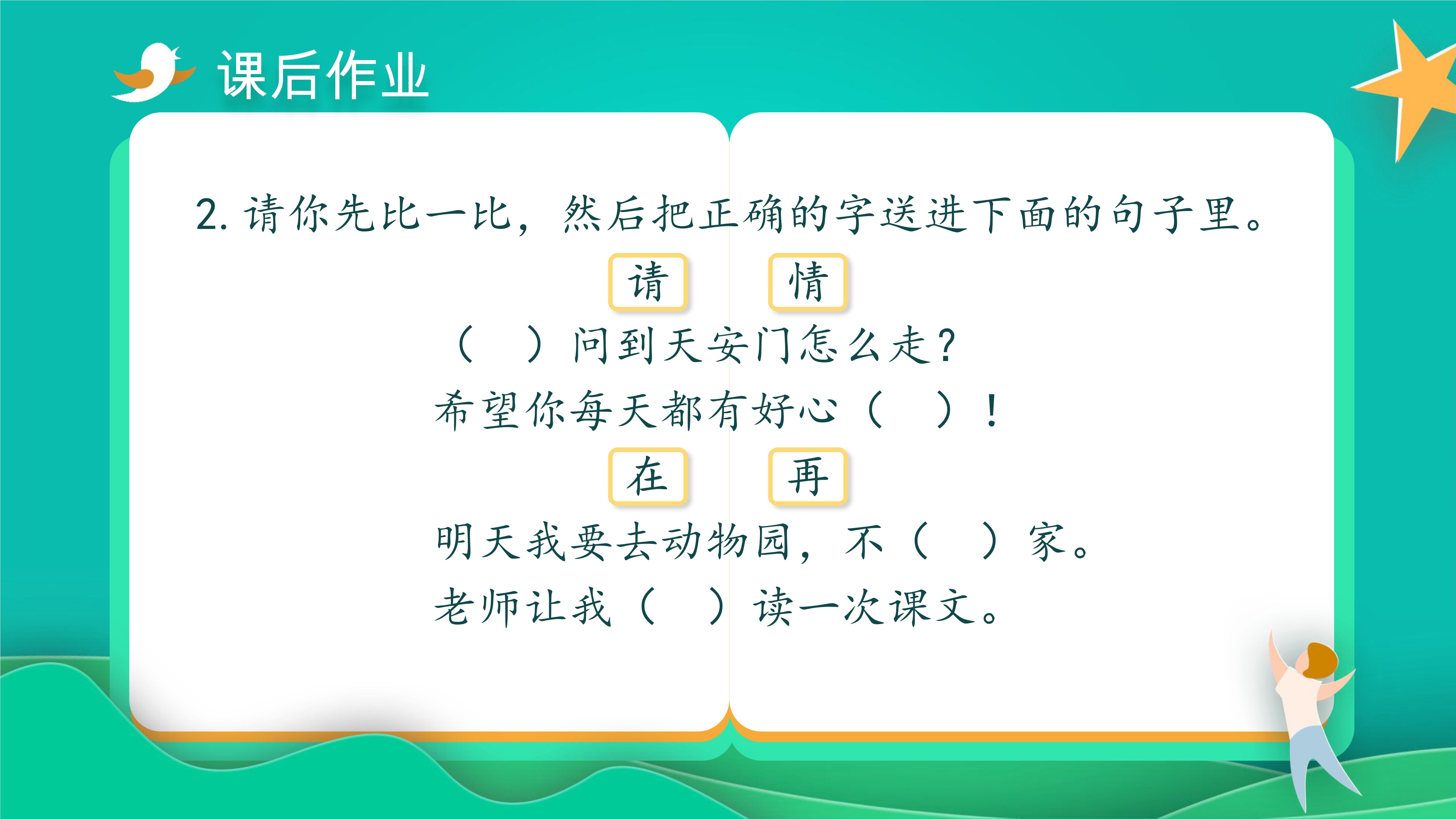 课后作业

2. 请你先比一比，然后把正确的字送进下面的句子里。

请　情

（　）问到天安门怎么走？

希望你每天都有好心（　）！

在　再

明天我要去动物园，不（　）家。

老师让我（　）读一次课文。